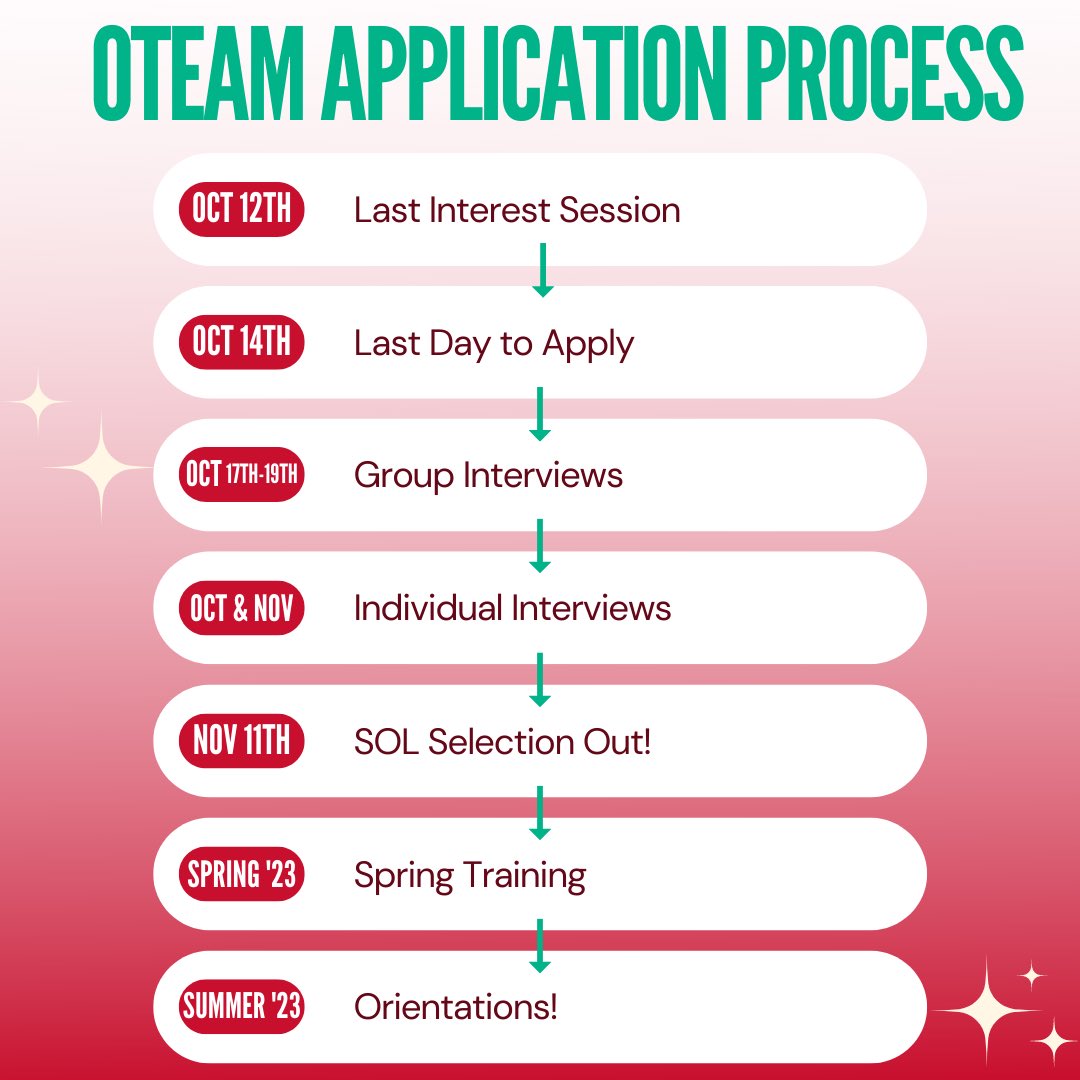 OTEAM APPLICATION PROCESS

OCT 12TH Last Interest Session

OCT 14TH Last Day to Apply

OCT 17TH-19TH Group Interviews

OCT & NOV Individual Interviews

NOV 11TH SOL Selection Out!

SPRING '23 Spring Training

SUMMER '23 Orientations!